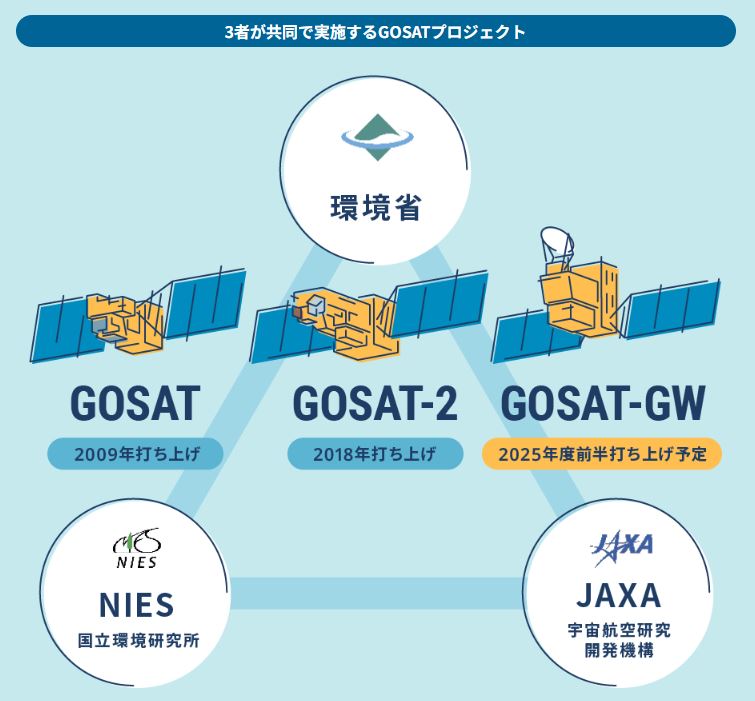 3者が共同で実施するGOSATプロジェクト

環境省

GOSAT

2009年打ち上げ

GOSAT-2

2018年打ち上げ

GOSAT-GW

2025年度前半打ち上げ予定

NIES

NIES

国立環境研究所

JAXA

JAXA

宇宙航空研究開発機構